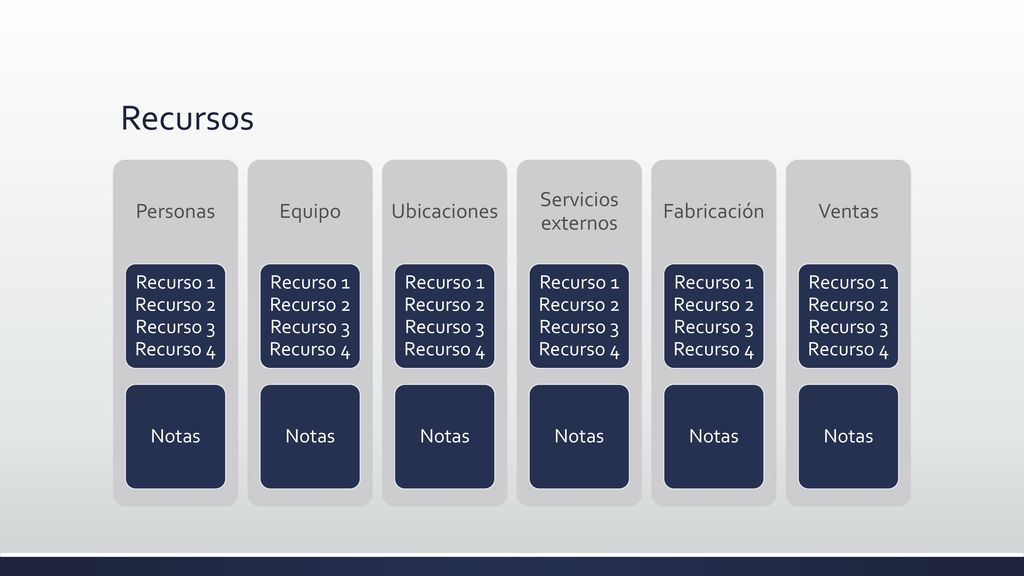 Recursos

Personas

Recurso 1
Recurso 2
Recurso 3
Recurso 4

Notas

Equipo

Recurso 1
Recurso 2
Recurso 3
Recurso 4

Notas

Ubicaciones

Recurso 1
Recurso 2
Recurso 3
Recurso 4

Notas

Servicios externos

Recurso 1
Recurso 2
Recurso 3
Recurso 4

Notas

Fabricación

Recurso 1
Recurso 2
Recurso 3
Recurso 4

Notas

Ventas

Recurso 1
Recurso 2
Recurso 3
Recurso 4

Notas